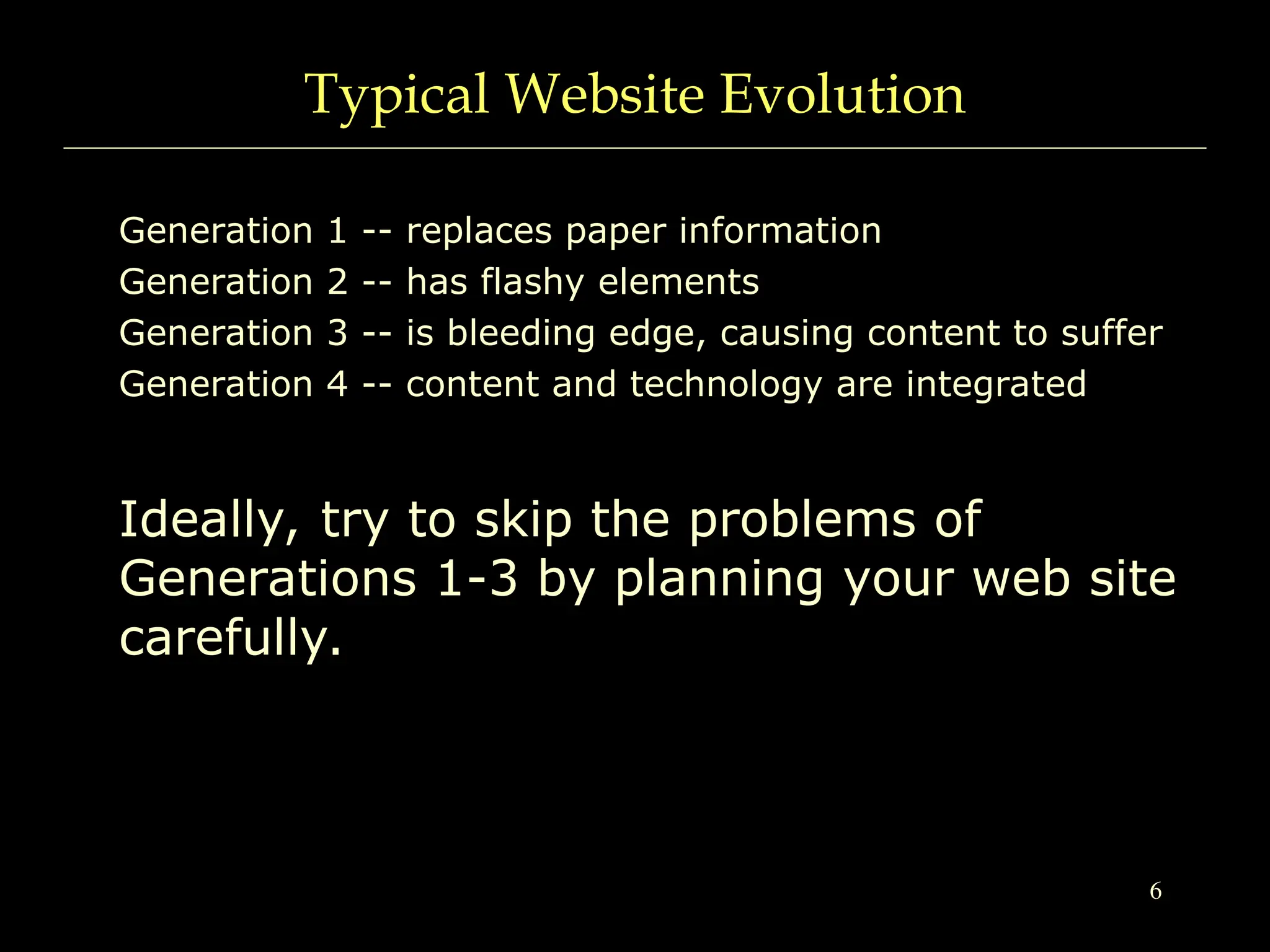 Typical Website Evolution

Generation 1 -- replaces paper information
Generation 2 -- has flashy elements
Generation 3 -- is bleeding edge, causing content to suffer
Generation 4 -- content and technology are integrated

Ideally, try to skip the problems of Generations 1-3 by planning your web site carefully.

6